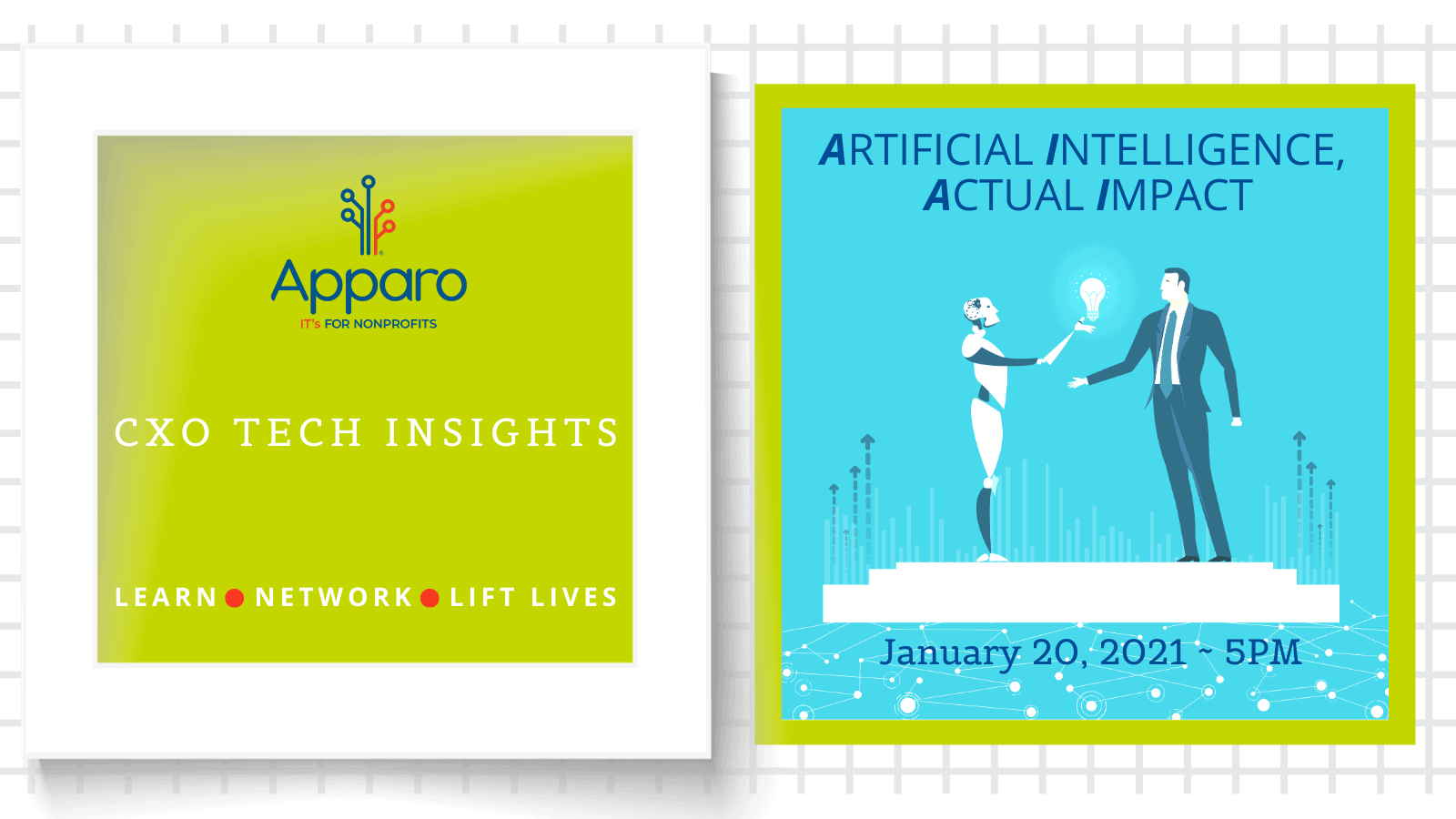 Apparo
IT's FOR NONPROFITS

CXO TECH INSIGHTS

LEARN NETWORK LIFT LIVES

ARTIFICIAL INTELLIGENCE, ACTUAL IMPACT

January 20, 2021 ~ 5PM